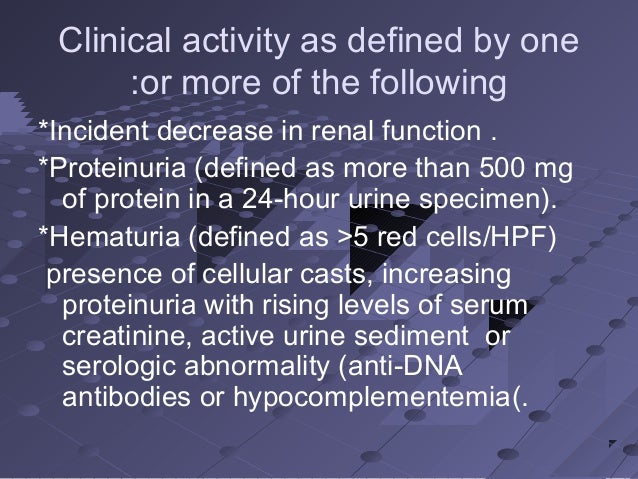 Clinical activity as defined by one :or more of the following

*Incident decrease in renal function .

*Proteinuria (defined as more than 500 mg of protein in a 24-hour urine specimen).

*Hematuria (defined as >5 red cells/HPF)

presence of cellular casts, increasing proteinuria with rising levels of serum creatinine, active urine sediment or serologic abnormality (anti-DNA antibodies or hypocomplementemia(.